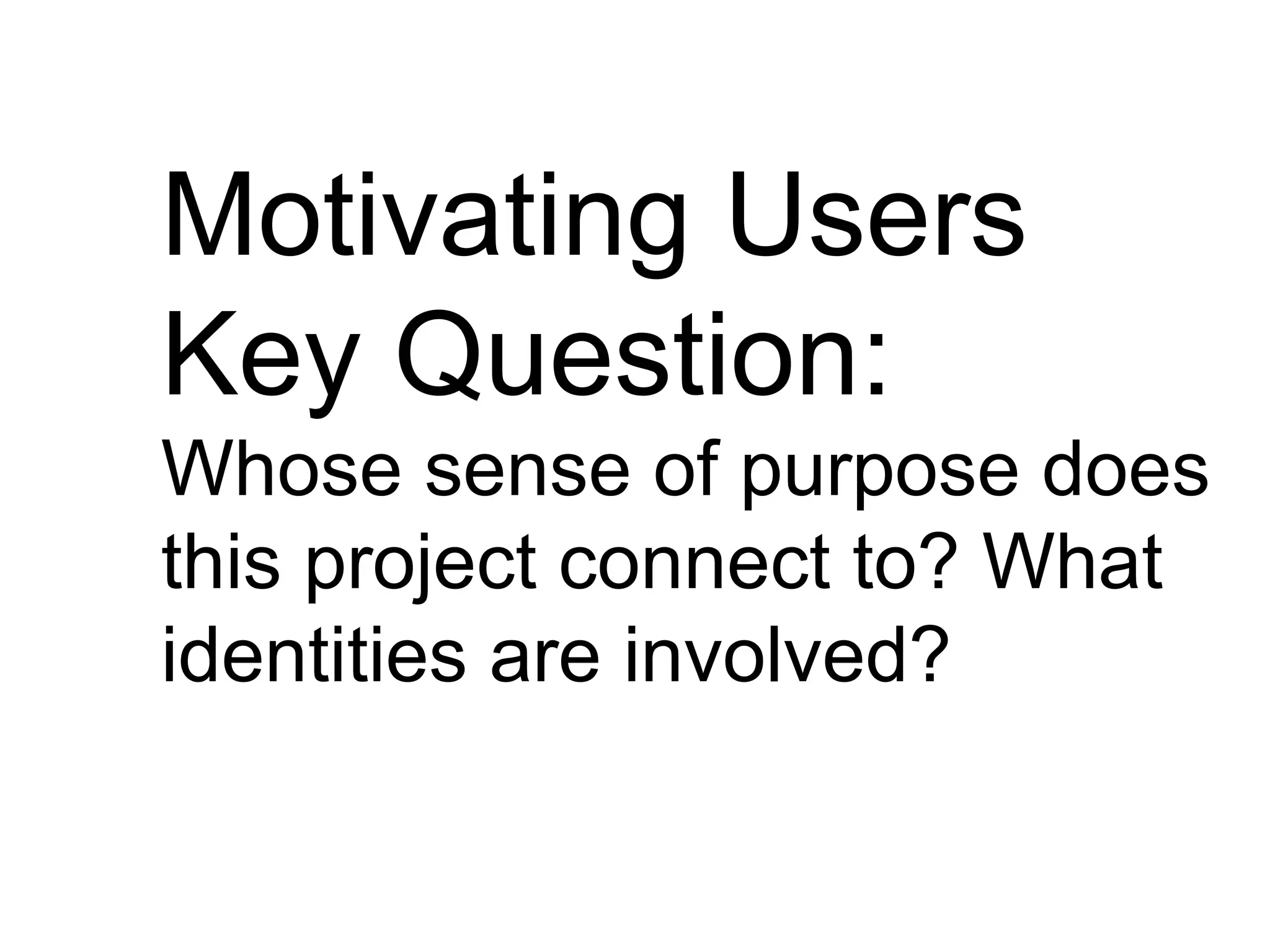 Motivating Users Key Question:

Whose sense of purpose does this project connect to? What identities are involved?